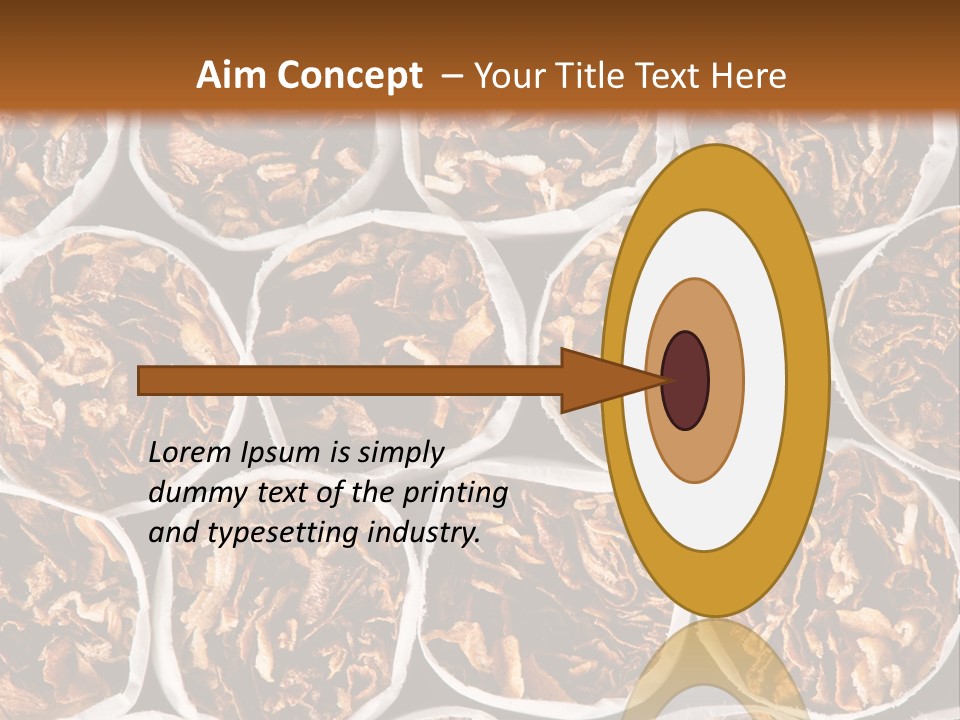 Aim Concept – Your Title Text Here

Lorem Ipsum is simply dummy text of the printing and typesetting industry.